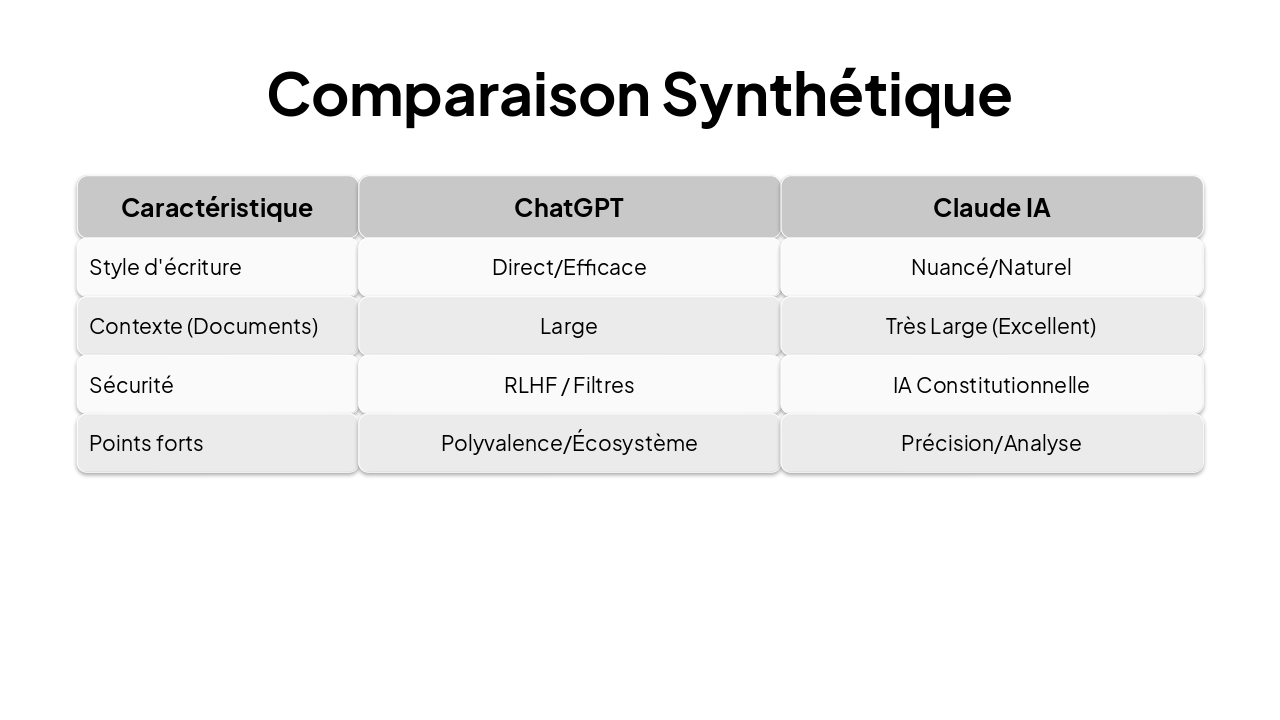 Comparaison Synthétique

| Caractéristique | ChatGPT | Claude IA |
|---|---|---|
| Style d'écriture | Direct/Efficace | Nuancé/Naturel |
| Contexte (Documents) | Large | Très Large (Excellent) |
| Sécurité | RLHF / Filtres | IA Constitutionnelle |
| Points forts | Polyvalence/Écosystème | Précision/Analyse |